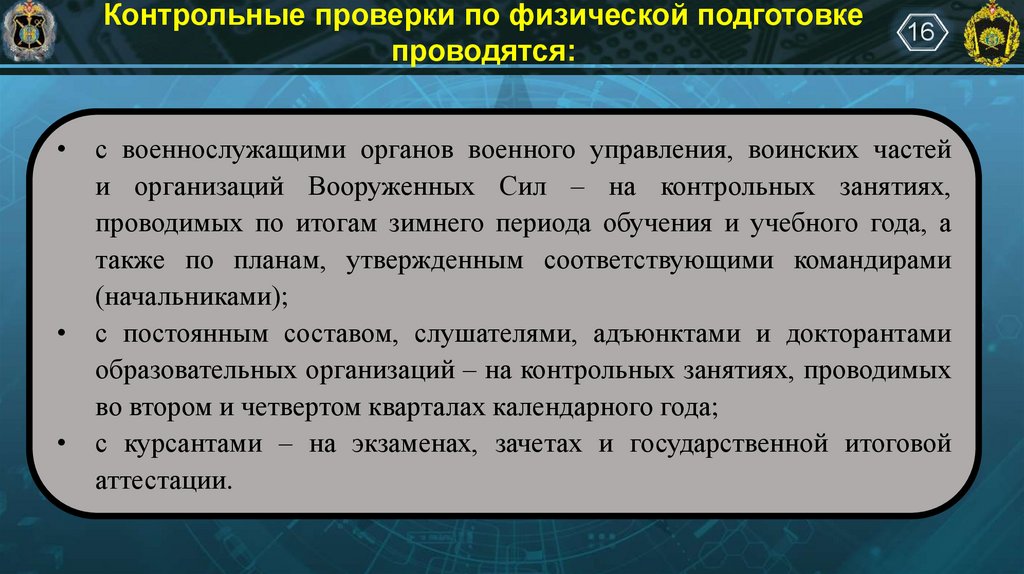 Контрольные проверки по физической подготовке проводятся:

16

• с военнослужащими органов военного управления, воинских частей и организаций Вооруженных Сил – на контрольных занятиях, проводимых по итогам зимнего периода обучения и учебного года, а также по планам, утвержденным соответствующими командирами (начальниками);
• с постоянным составом, слушателями, адъюнктами и докторантами образовательных организаций – на контрольных занятиях, проводимых во втором и четвертом кварталах календарного года;
• с курсантами – на экзаменах, зачетах и государственной итоговой аттестации.